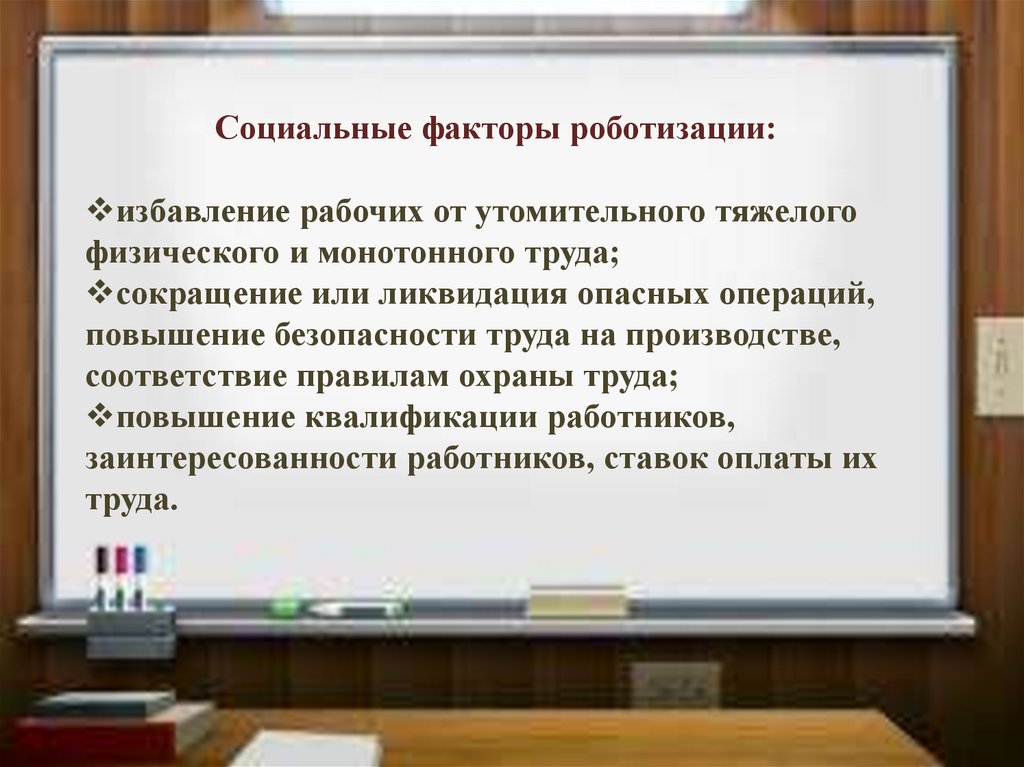 Социальные факторы роботизации:

❖избавление рабочих от утомительного тяжелого физического и монотонного труда;
❖сокращение или ликвидация опасных операций, повышение безопасности труда на производстве, соответствие правилам охраны труда;
❖повышение квалификации работников, заинтересованности работников, ставок оплаты их труда.